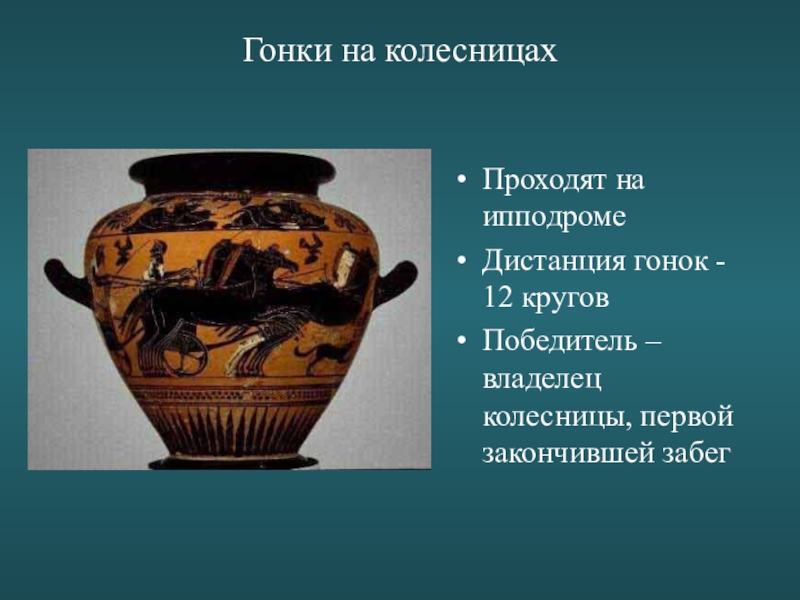 Гонки на колесницах

• Проходят на ипподроме
• Дистанция гонок - 12 кругов
• Победитель – владелец колесницы, первой закончившей забег